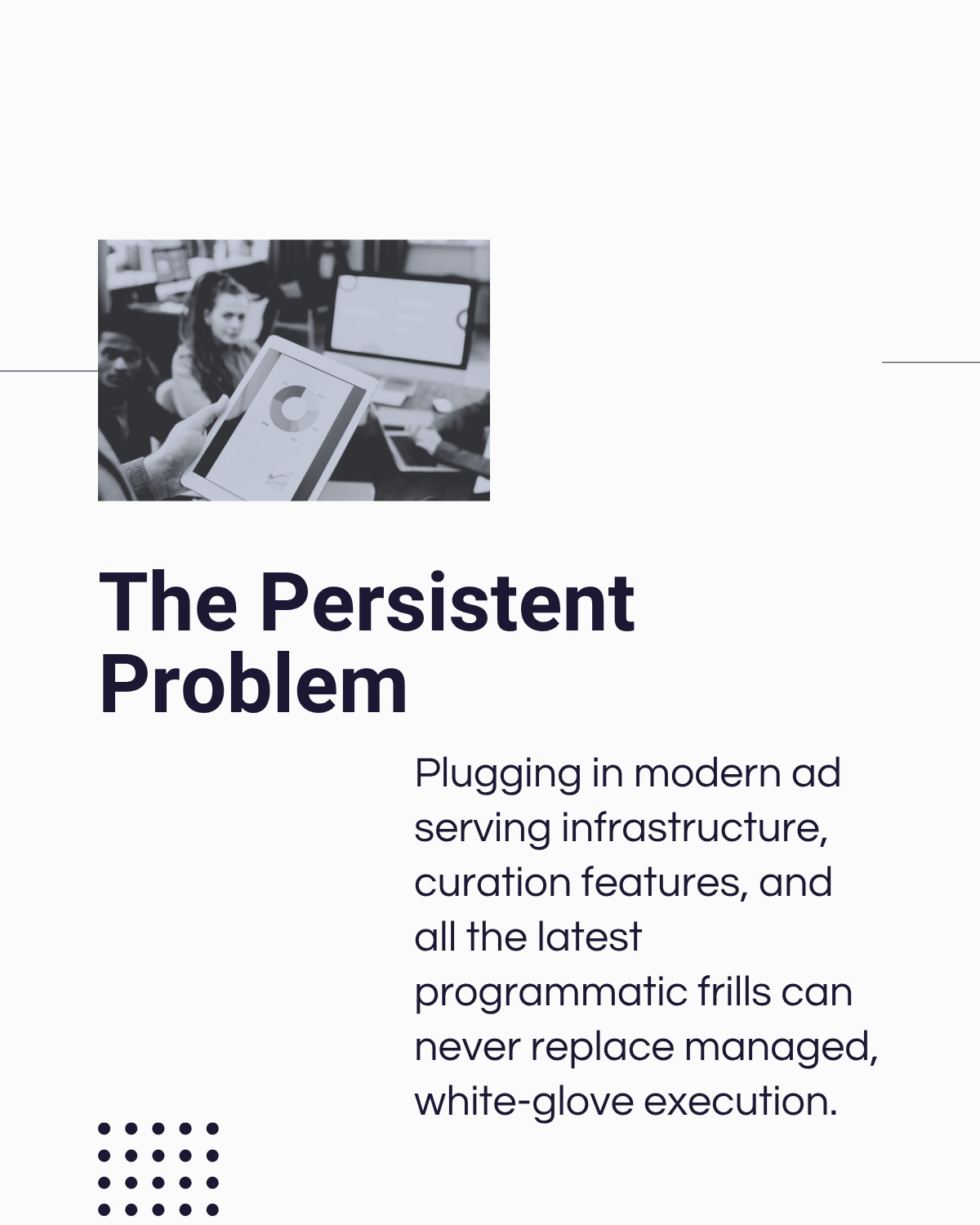 The Persistent Problem

Plugging in modern ad serving infrastructure, curation features, and all the latest programmatic frills can never replace managed, white-glove execution.